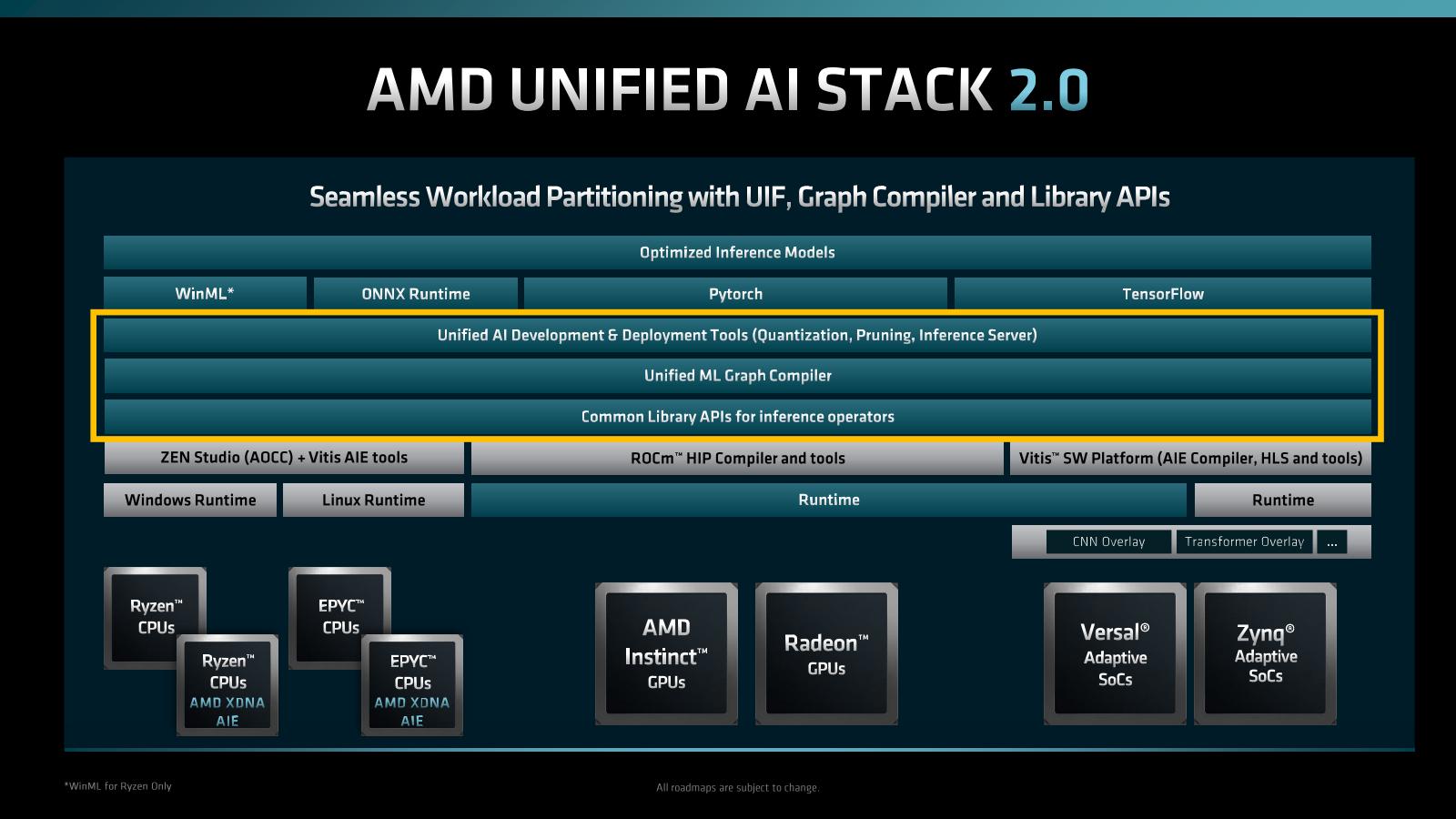 AMD UNIFIED AI STACK 2.0

Seamless Workload Partitioning with UIF, Graph Compiler and Library APIs

Optimized Inference Models

WinML*

ONNX Runtime

Pytorch

TensorFlow

Unified AI Development & Deployment Tools (Quantization, Pruning, Inference Server)

Unified ML Graph Compiler

Common Library APIs for inference operators

ZEN Studio (AOCC) + Vitis AIE tools

ROCm™ HIP Compiler and tools

Vitis™ SW Platform (AIE Compiler, HLS and tools)

Windows Runtime

Linux Runtime

Runtime

Runtime

CNN Overlay

Transformer Overlay

...

Ryzen™ CPUs

Ryzen™ CPUs AMD XDNA AIE

EPYC™ CPUs

EPYC™ CPUs AMD XDNA AIE

AMD Instinct™ GPUs

Radeon™ GPUs

Versal® Adaptive SoCs

Zynq® Adaptive SoCs

*WinML for Ryzen Only

All roadmaps are subject to change.